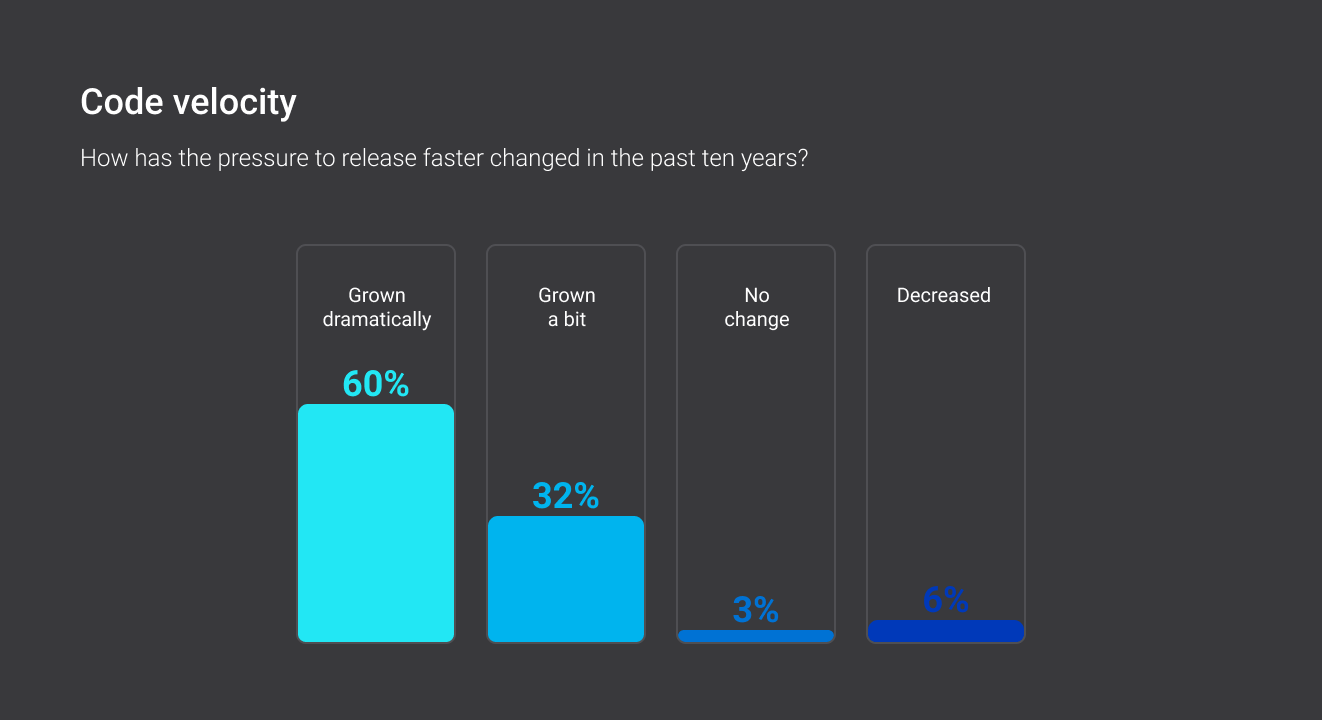 Code velocity

How has the pressure to release faster changed in the past ten years?

Grown dramatically
60%

Grown a bit
32%

No change
3%

Decreased
6%